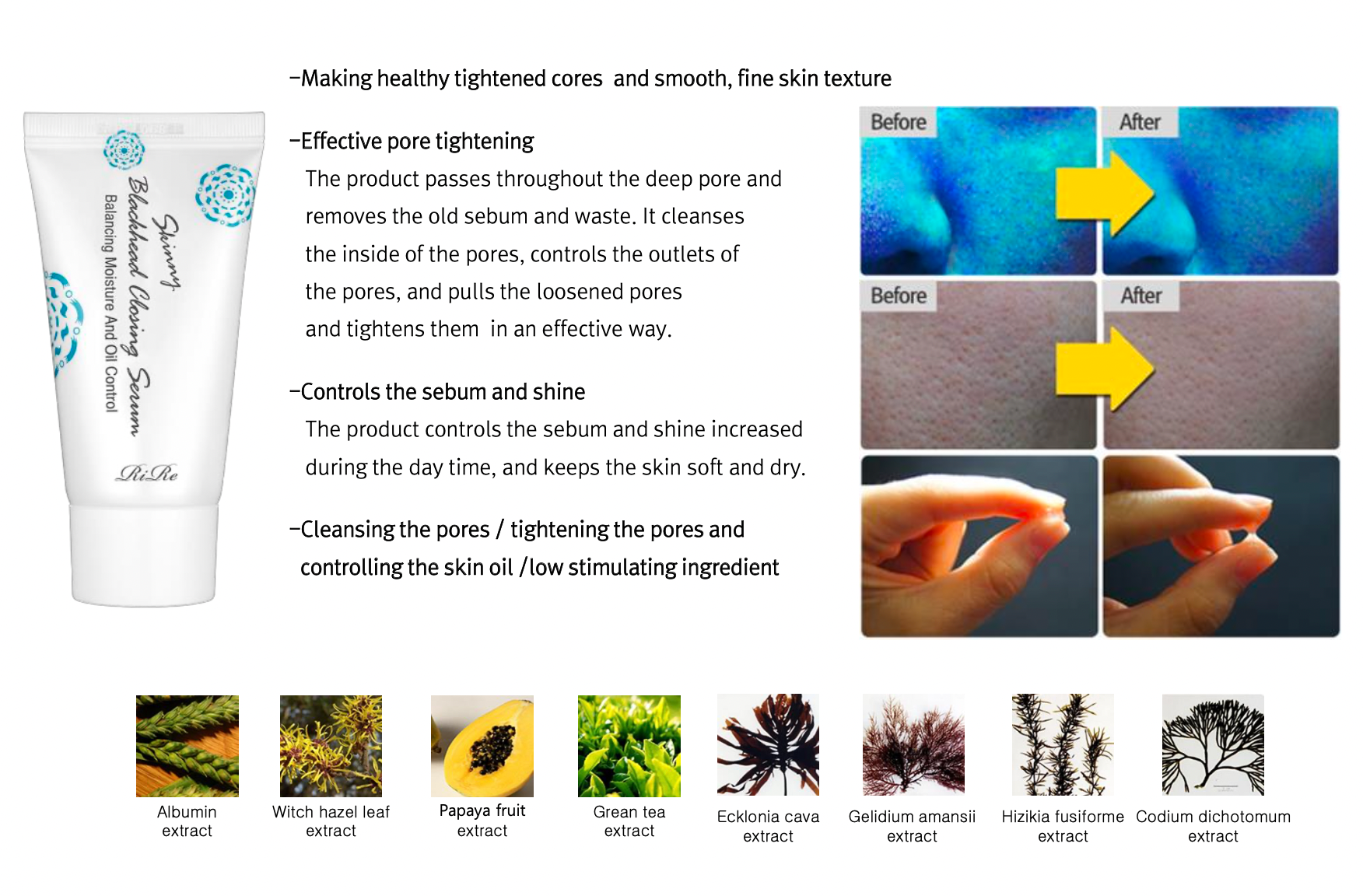 Skinny
Blackhead Closing Serum
Balancing Moisture And Oil Control
RiRe

-Making healthy tightened cores and smooth, fine skin texture

-Effective pore tightening
The product passes throughout the deep pore and removes the old sebum and waste. It cleanses the inside of the pores, controls the outlets of the pores, and pulls the loosened pores and tightens them in an effective way.

-Controls the sebum and shine
The product controls the sebum and shine increased during the day time, and keeps the skin soft and dry.

-Cleansing the pores / tightening the pores and controlling the skin oil /low stimulating ingredient

Before
After
Before
After

Albumin extract
Witch hazel leaf extract
Papaya fruit extract
Grean tea extract
Ecklonia cava extract
Gelidium amansii extract
Hizikia fusiforme extract
Codium dichotomum extract